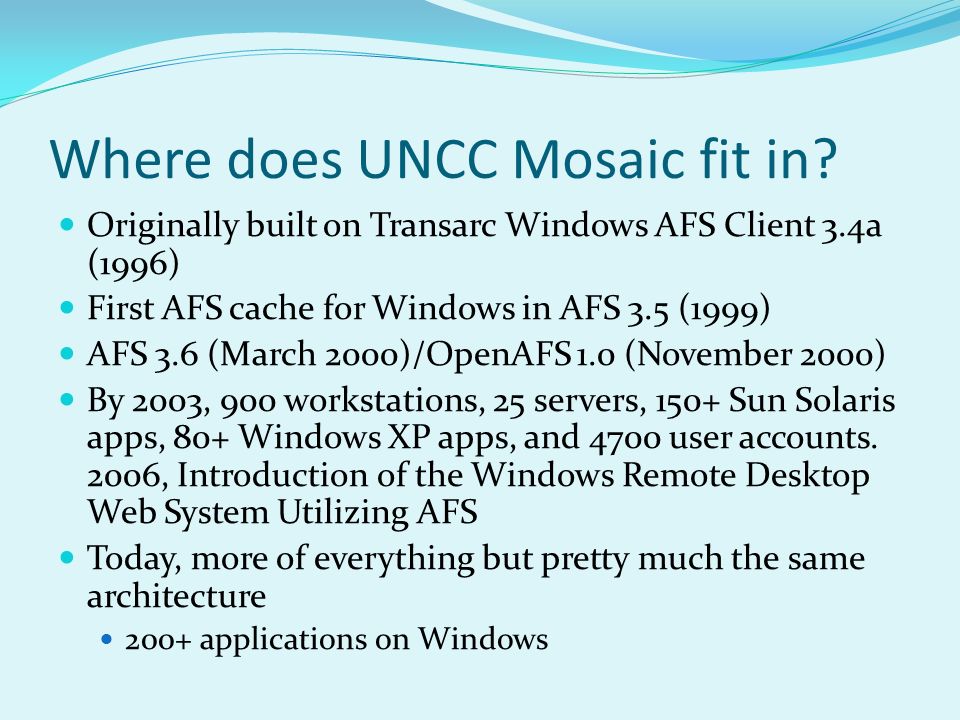 Where does UNCC Mosaic fit in?

- Originally built on Transarc Windows AFS Client 3.4a (1996)
- First AFS cache for Windows in AFS 3.5 (1999)
- AFS 3.6 (March 2000)/OpenAFS 1.0 (November 2000)
- By 2003, 900 workstations, 25 servers, 150+ Sun Solaris apps, 80+ Windows XP apps, and 4700 user accounts. 2006, Introduction of the Windows Remote Desktop Web System Utilizing AFS
- Today, more of everything but pretty much the same architecture
  - 200+ applications on Windows